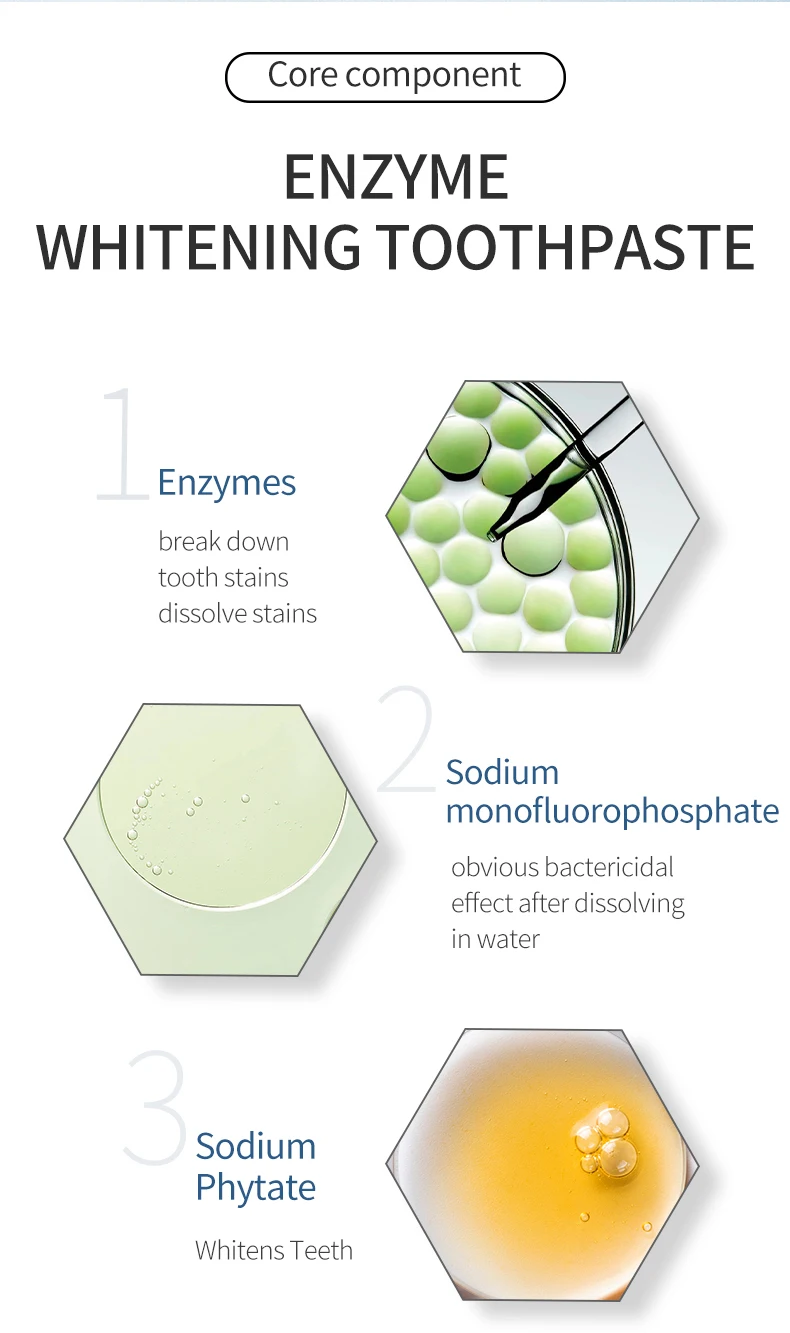 Core component

ENZYME
WHITENING TOOTHPASTE

1

Enzymes

break down
tooth stains
dissolve stains

2

Sodium
monofluorophosphate

obvious bactericidal
effect after dissolving
in water

3

Sodium
Phytate

Whitens Teeth